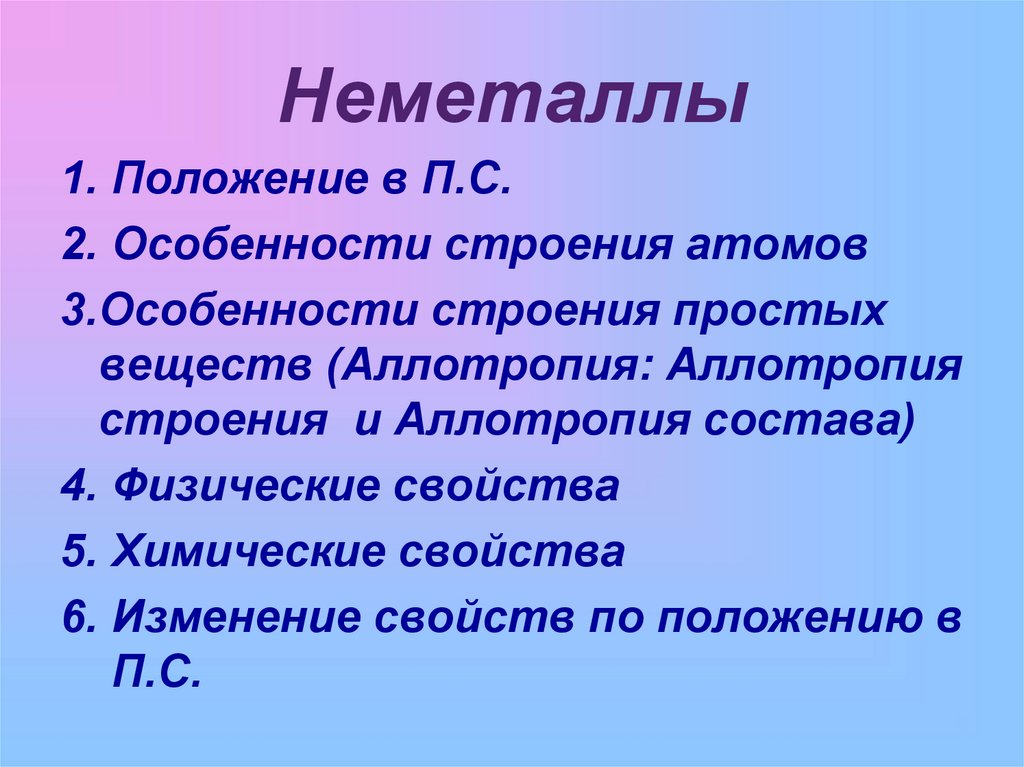 Неметаллы

1. Положение в П.С.

2. Особенности строения атомов

3.Особенности строения простых веществ (Аллотропия: Аллотропия строения  и Аллотропия состава)

4. Физические свойства

5. Химические свойства

6. Изменение свойств по положению в П.С.